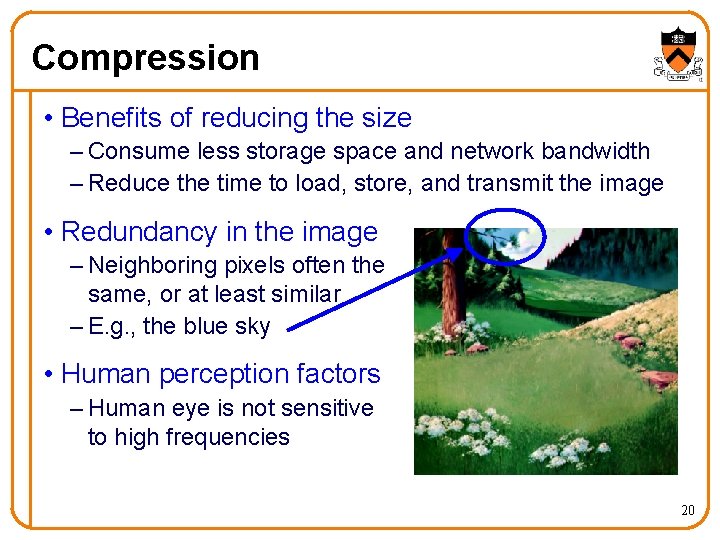 Compression

• Benefits of reducing the size
– Consume less storage space and network bandwidth
– Reduce the time to load, store, and transmit the image

• Redundancy in the image
– Neighboring pixels often the same, or at least similar
– E.g., the blue sky

• Human perception factors
– Human eye is not sensitive to high frequencies

20